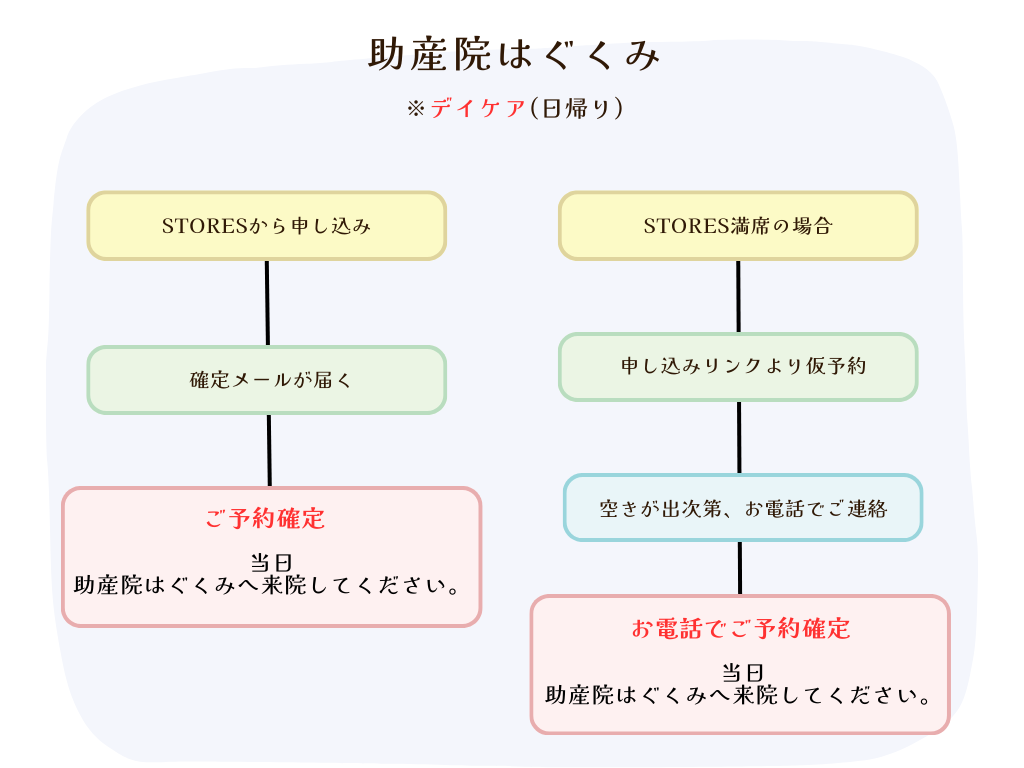 助産院はぐくみ

※デイケア(日帰り)

STORESから申し込み

確定メールが届く

ご予約確定

当日
助産院はぐくみへ来院してください。

STORES満席の場合

申し込みリンクより仮予約

空きが出次第、お電話でご連絡

お電話でご予約確定

当日
助産院はぐくみへ来院してください。